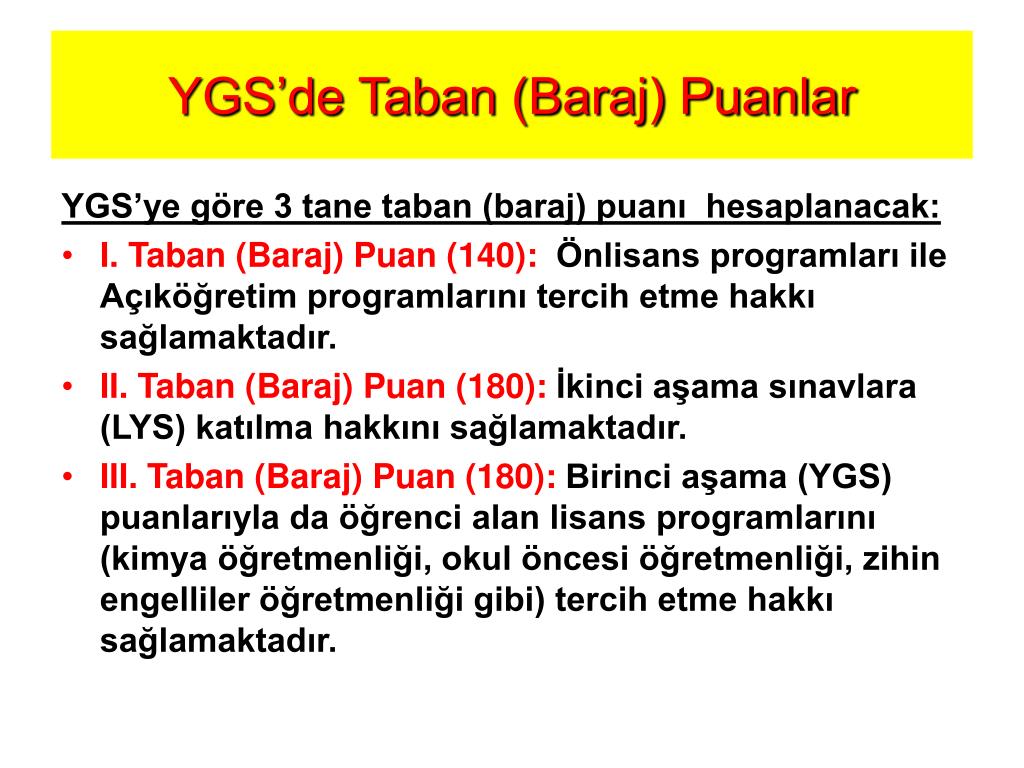 YGS’de Taban (Baraj) Puanlar

YGS’ye göre 3 tane taban (baraj) puanı hesaplanacak:

• I. Taban (Baraj) Puan (140): Önlisans programları ile Açıköğretim programlarını tercih etme hakkı sağlamaktadır.
• II. Taban (Baraj) Puan (180): İkinci aşama sınavlara (LYS) katılma hakkını sağlamaktadır.
• III. Taban (Baraj) Puan (180): Birinci aşama (YGS) puanlarıyla da öğrenci alan lisans programlarını (kimya öğretmenliği, okul öncesi öğretmenliği, zihin engelliler öğretmenliği gibi) tercih etme hakkı sağlamaktadır.